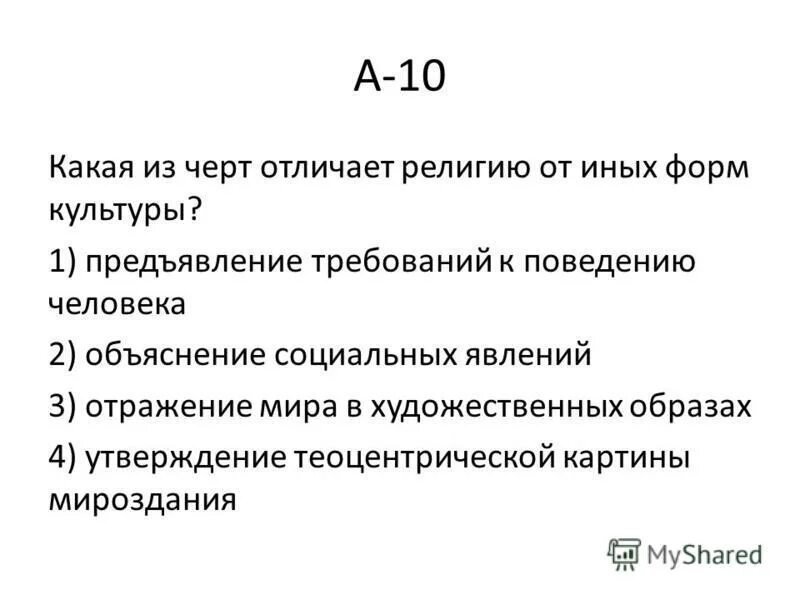 А-10

Какая из черт отличает религию от иных форм культуры?

1) предъявление требований к поведению человека

2) объяснение социальных явлений

3) отражение мира в художественных образах

4) утверждение теоцентрической картины мироздания

MyShared